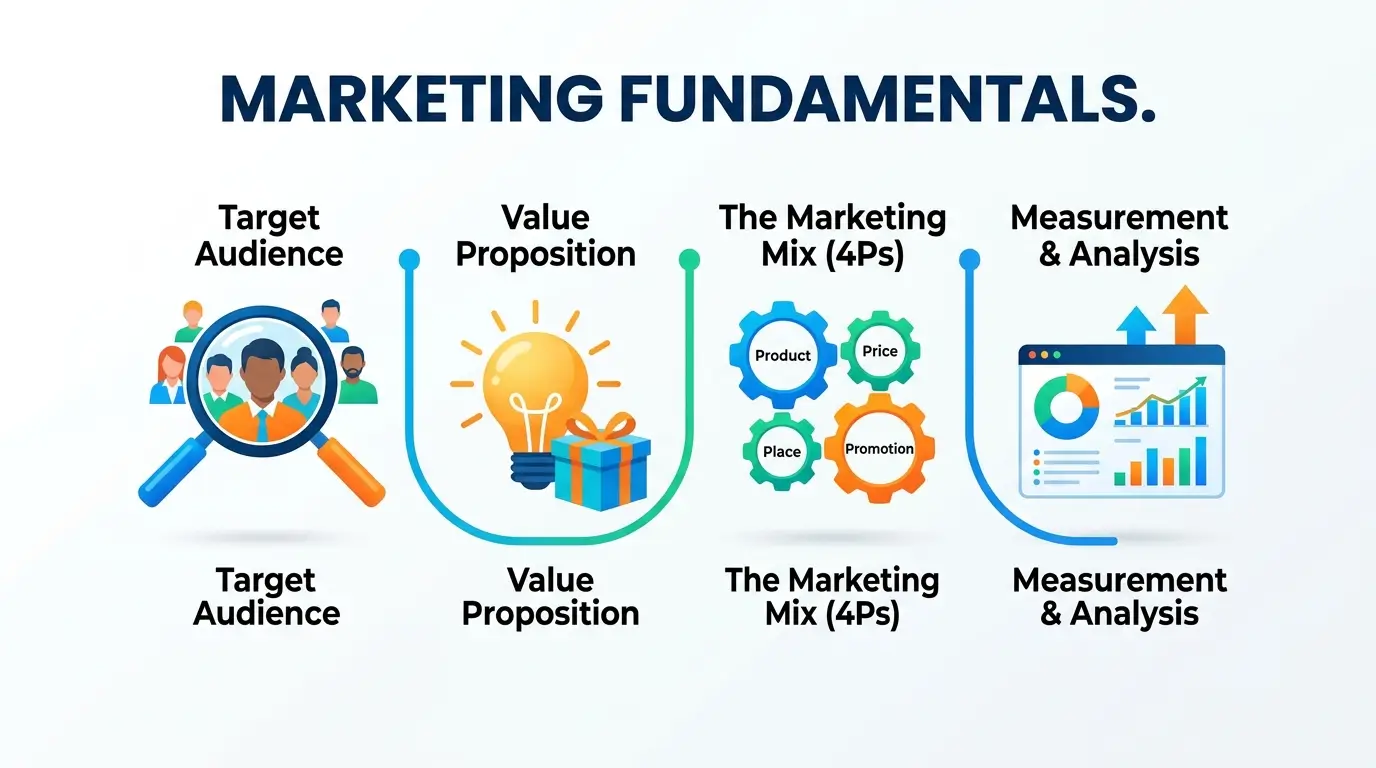 MARKETING FUNDAMENTALS.

Target Audience

Value Proposition

The Marketing Mix (4Ps)

Measurement & Analysis

Product

Price

Place

Promotion

Target Audience

Value Proposition

The Marketing Mix (4Ps)

Measurement & Analysis